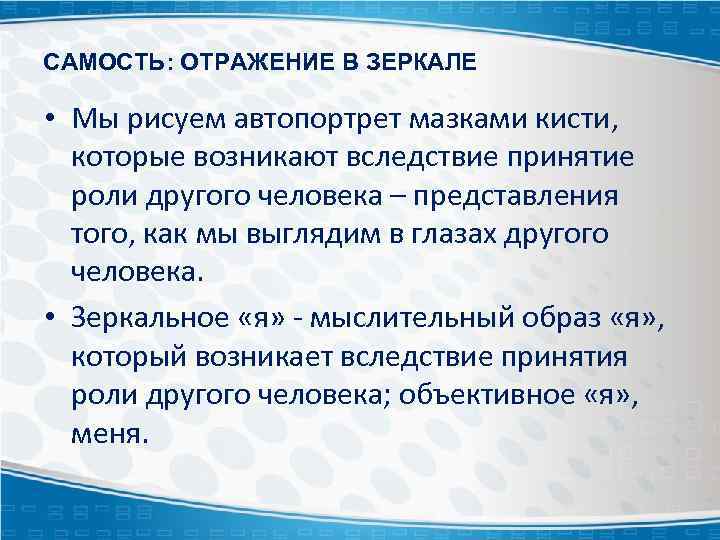 САМОСТЬ: ОТРАЖЕНИЕ В ЗЕРКАЛЕ

• Мы рисуем автопортрет мазками кисти, которые возникают вследствие принятие роли другого человека – представления того, как мы выглядим в глазах другого человека.

• Зеркальное «я» - мыслительный образ «я», который возникает вследствие принятия роли другого человека; объективное «я», меня.